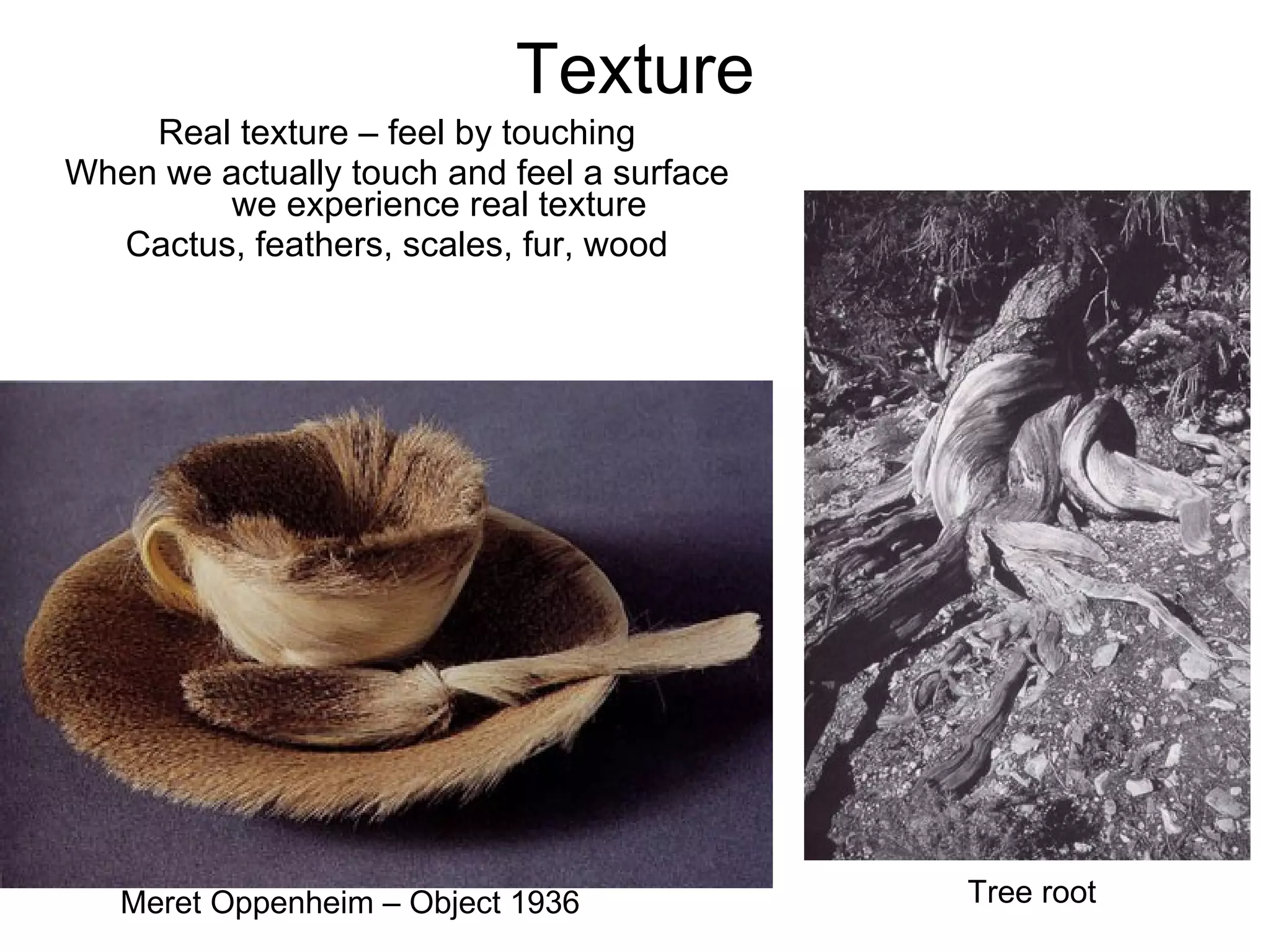 Texture

Real texture – feel by touching
When we actually touch and feel a surface we experience real texture
Cactus, feathers, scales, fur, wood

Meret Oppenheim – Object 1936

Tree root